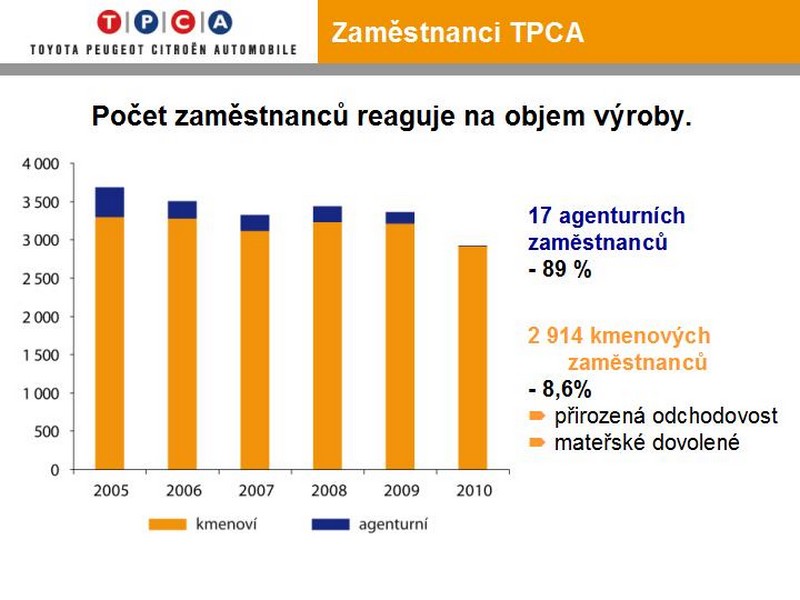 T P C A
TOYOTA PEUGEOT CITROËN AUTOMOBILE

Zaměstnanci TPCA

Počet zaměstnanců reaguje na objem výroby.

4 000
3 500
3 000
2 500
2 000
1 500
1 000
500
0

2005 2006 2007 2008 2009 2010

kmenoví agenturní

17 agenturních zaměstnanců
- 89 %

2 914 kmenových zaměstnanců
- 8,6%
přirozená odchodovost
mateřské dovolené